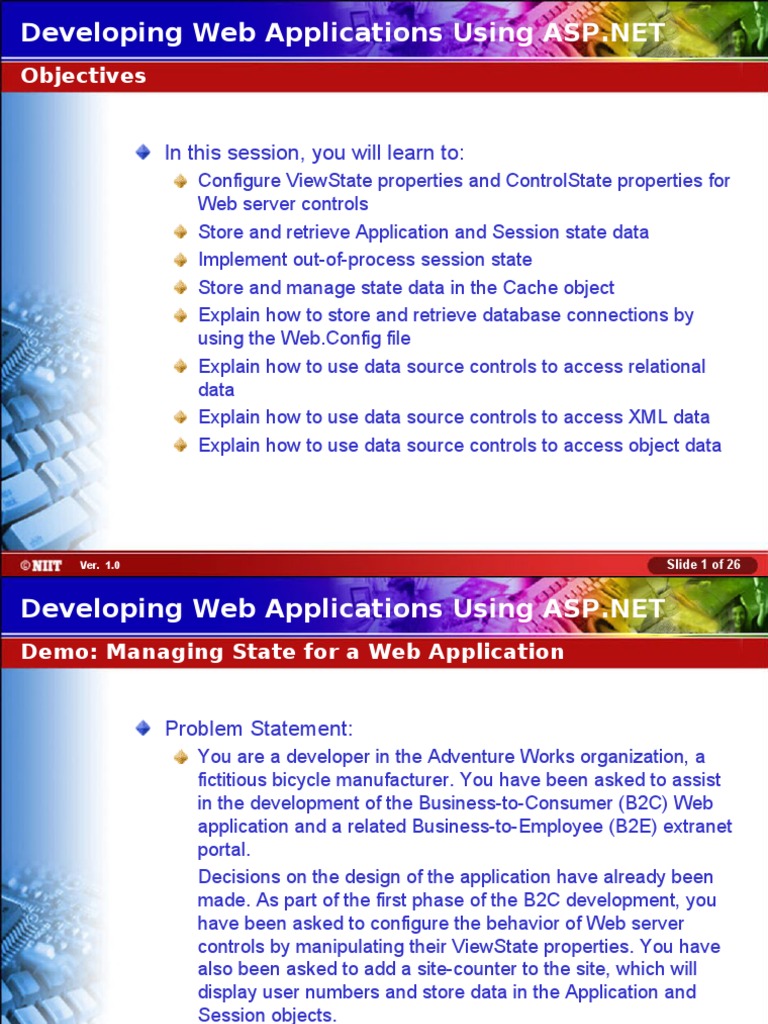 Developing Web Applications Using ASP.NET

Objectives

In this session, you will learn to:

Configure ViewState properties and ControlState properties for Web server controls

Store and retrieve Application and Session state data

Implement out-of-process session state

Store and manage state data in the Cache object

Explain how to store and retrieve database connections by using the Web.Config file

Explain how to use data source controls to access relational data

Explain how to use data source controls to access XML data

Explain how to use data source controls to access object data

©NIIT Ver. 1.0 Slide 1 of 26

Developing Web Applications Using ASP.NET

Demo: Managing State for a Web Application

Problem Statement:

You are a developer in the Adventure Works organization, a fictitious bicycle manufacturer. You have been asked to assist in the development of the Business-to-Consumer (B2C) Web application and a related Business-to-Employee (B2E) extranet portal.

Decisions on the design of the application have already been made. As part of the first phase of the B2C development, you have been asked to configure the behavior of Web server controls by manipulating their ViewState properties. You have also been asked to add a site-counter to the site, which will display user numbers and store data in the Application and Session objects.